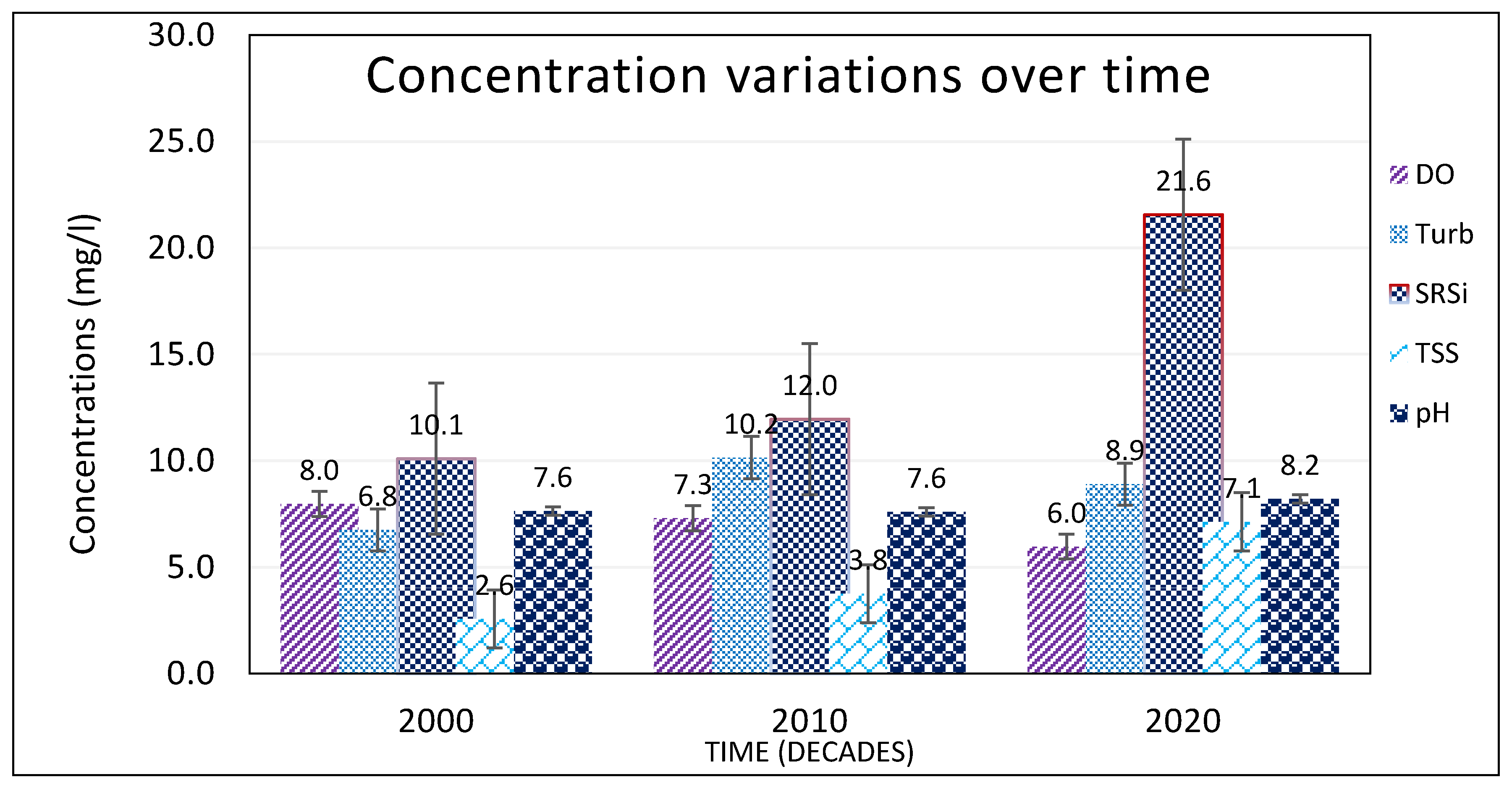 Concentration variations over time

Concentrations (mg/l)

30.0
25.0
20.0
15.0
10.0
5.0
0.0

8.0
6.8
10.1
2.6
7.6

7.3
10.2
12.0
3.8
7.6

6.0
8.9
21.6
7.1
8.2

2000
2010
2020

TIME (DECADES)

DO
Turb
SRSi
TSS
pH